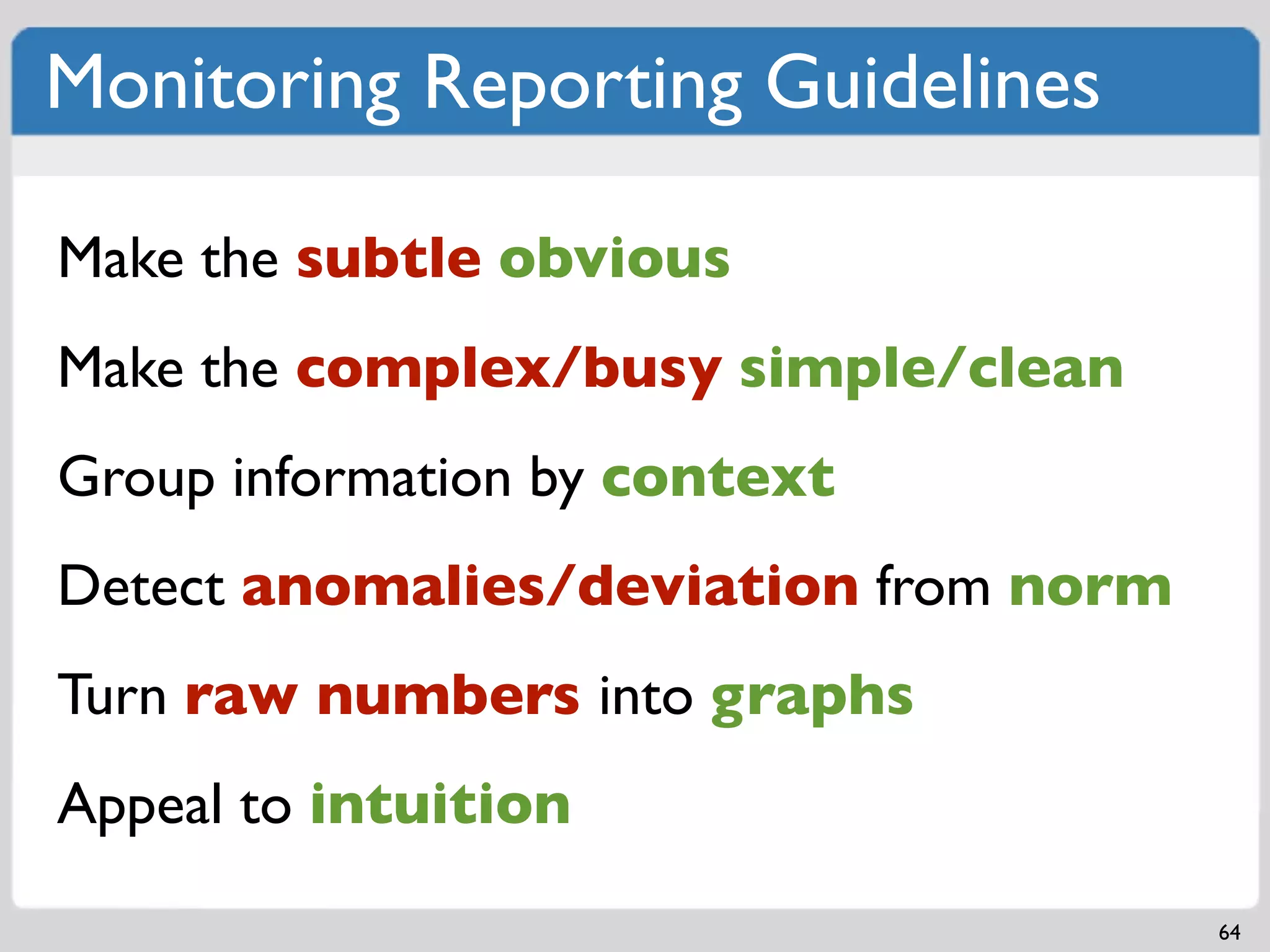 Monitoring Reporting Guidelines

Make the subtle obvious

Make the complex/busy simple/clean

Group information by context

Detect anomalies/deviation from norm

Turn raw numbers into graphs

Appeal to intuition

64